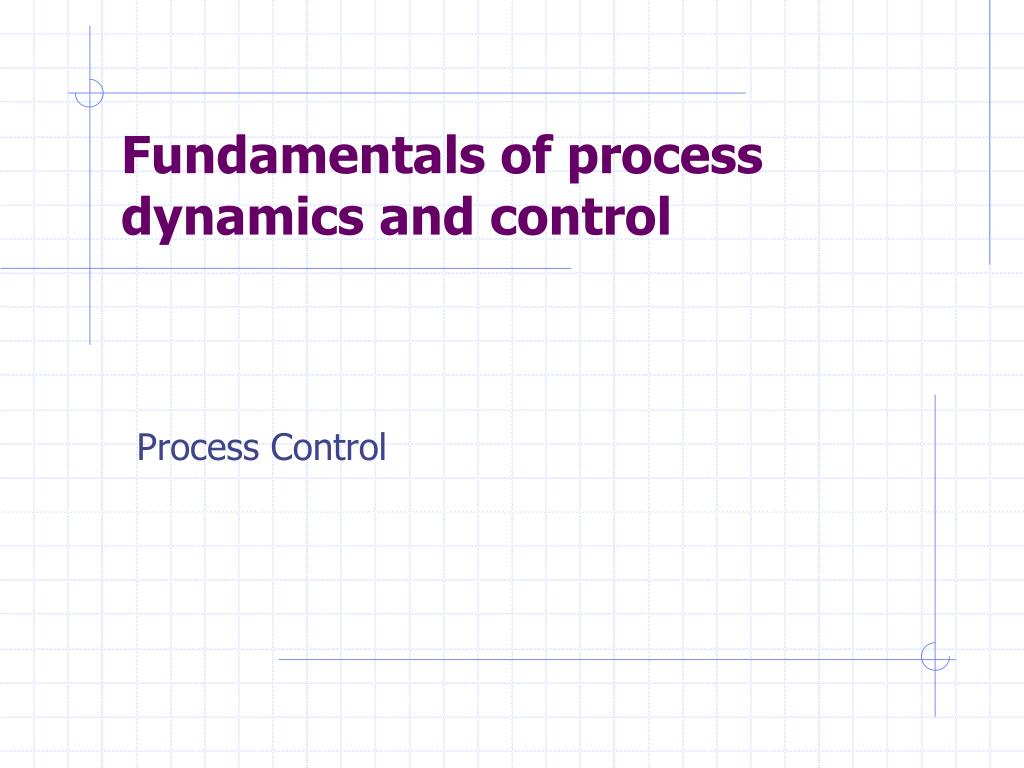 Fundamentals of process dynamics and control

Process Control